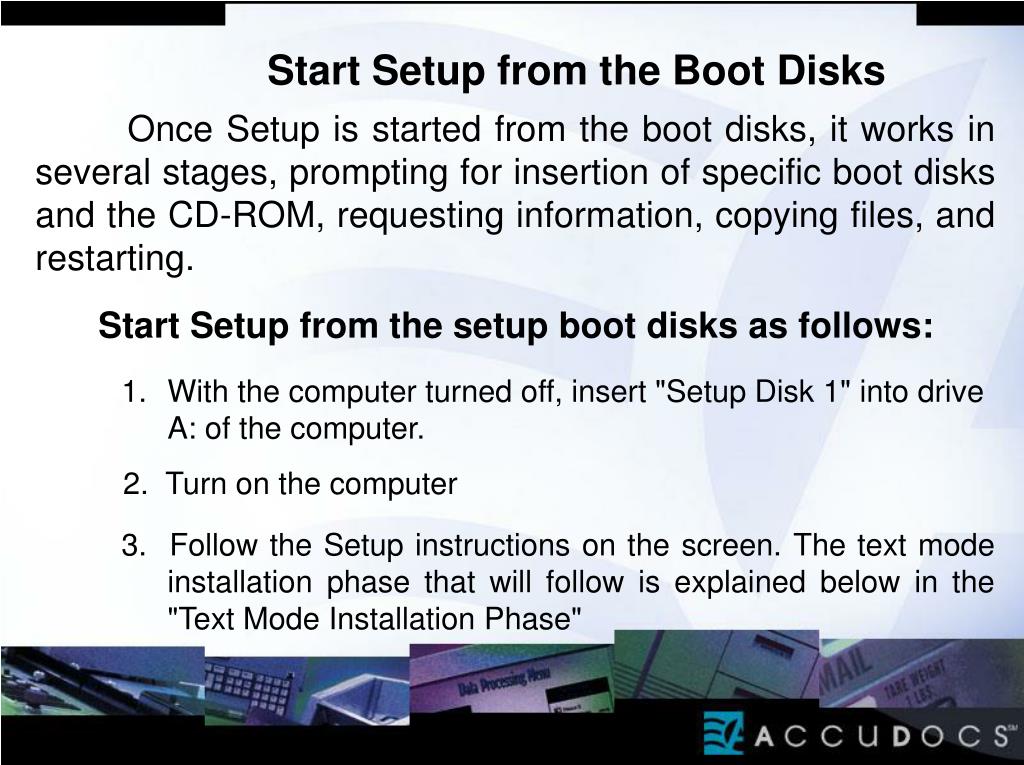 Start Setup from the Boot Disks

Once Setup is started from the boot disks, it works in several stages, prompting for insertion of specific boot disks and the CD-ROM, requesting information, copying files, and restarting.

Start Setup from the setup boot disks as follows:

1. With the computer turned off, insert "Setup Disk 1" into drive A: of the computer.

2. Turn on the computer

3. Follow the Setup instructions on the screen. The text mode installation phase that will follow is explained below in the "Text Mode Installation Phase"

Data Processing Menu

MAIL

TARE WEIGHT 1 LBS.

ACCUDOCS℠